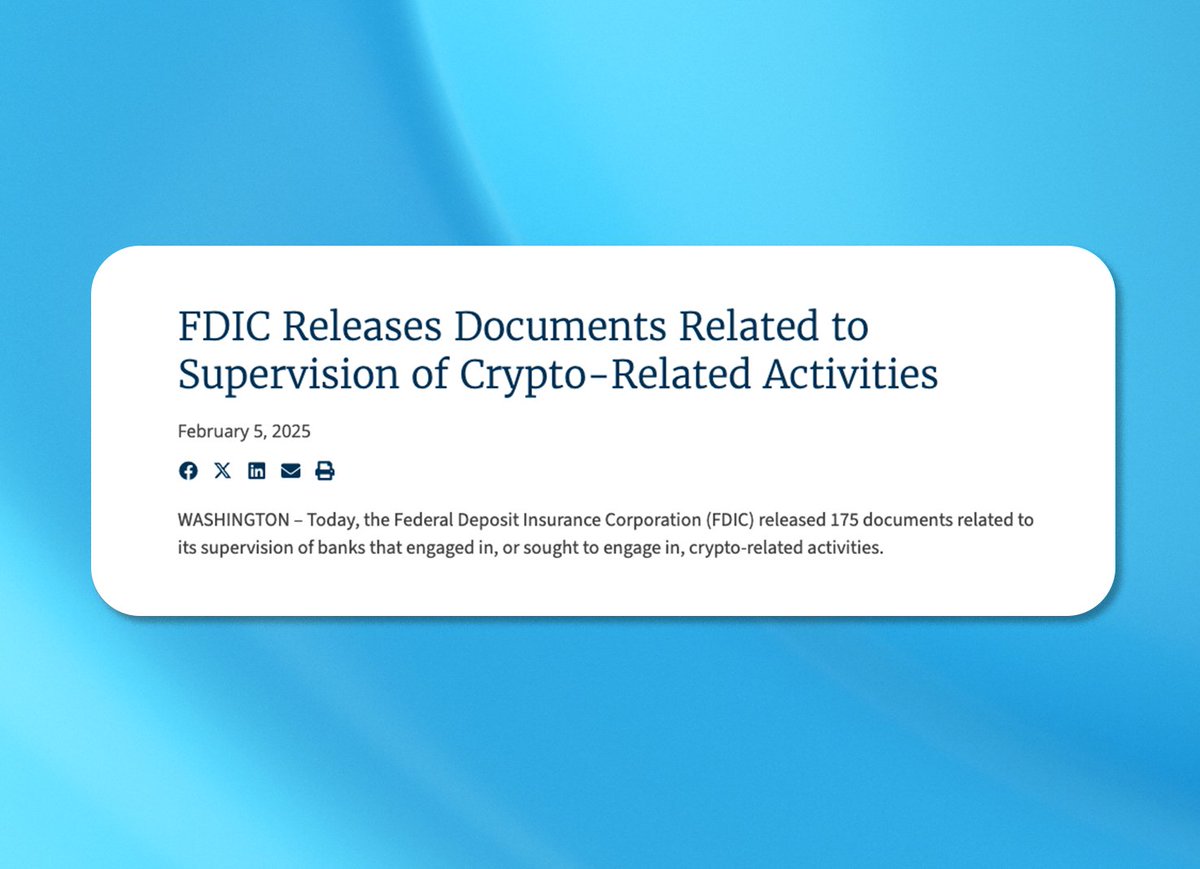 FDIC Releases Documents Related to Supervision of Crypto-Related Activities

February 5, 2025

WASHINGTON – Today, the Federal Deposit Insurance Corporation (FDIC) released 175 documents related to its supervision of banks that engaged in, or sought to engage in, crypto-related activities.